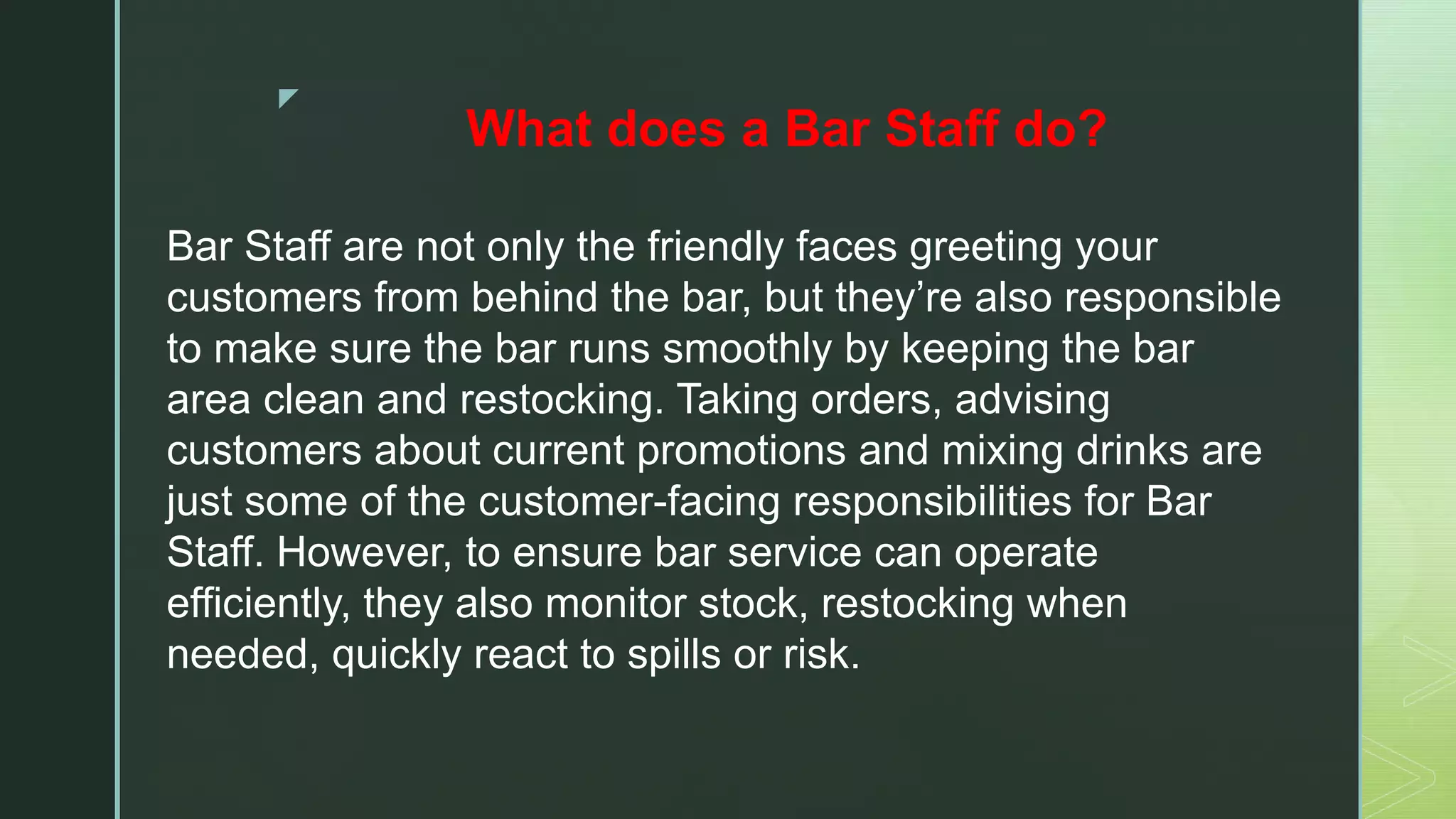 What does a Bar Staff do?

Bar Staff are not only the friendly faces greeting your customers from behind the bar, but they’re also responsible to make sure the bar runs smoothly by keeping the bar area clean and restocking. Taking orders, advising customers about current promotions and mixing drinks are just some of the customer-facing responsibilities for Bar Staff. However, to ensure bar service can operate efficiently, they also monitor stock, restocking when needed, quickly react to spills or risk.